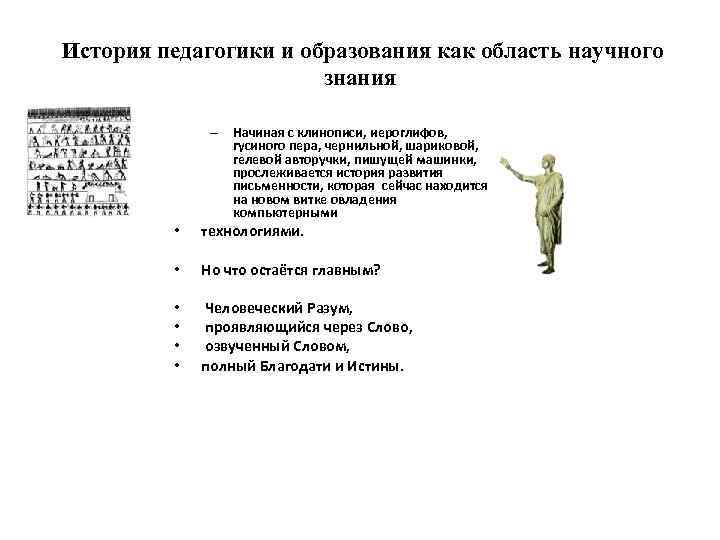 История педагогики и образования как область научного знания

– Начиная с клинописи, иероглифов, гусиного пера, чернильной, шариковой, гелевой авторучки, пишущей машинки, прослеживается история развития письменности, которая сейчас находится на новом витке овладения компьютерными

• технологиями.

• Но что остаётся главным?

• Человеческий Разум,
• проявляющийся через Слово,
• озвученный Словом,
• полный Благодати и Истины.